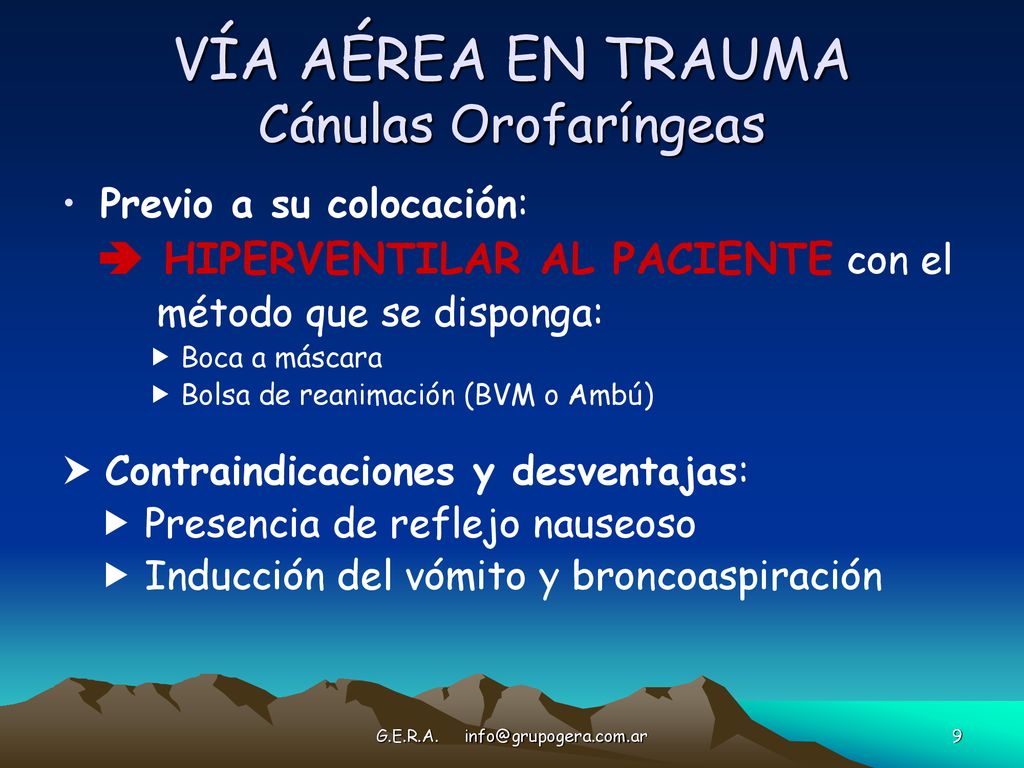 VÍA AÉREA EN TRAUMA
Cánulas Orofaríngeas

• Previo a su colocación:
➔ HIPERVENTILAR AL PACIENTE con el método que se disponga:
▶ Boca a máscara
▶ Bolsa de reanimación (BVM o Ambú)

➤ Contraindicaciones y desventajas:
▶ Presencia de reflejo nauseoso
▶ Inducción del vómito y broncoaspiración

G.E.R.A. info@grupogera.com.ar

9